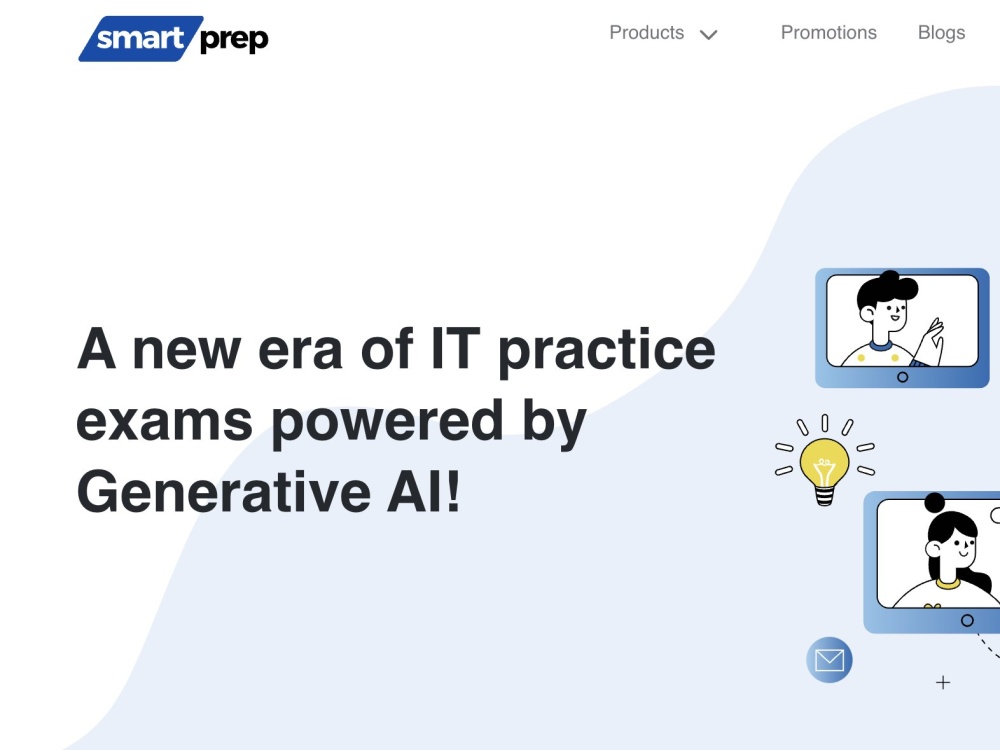 smart prep

Products Promotions Blogs

A new era of IT practice exams powered by Generative AI!